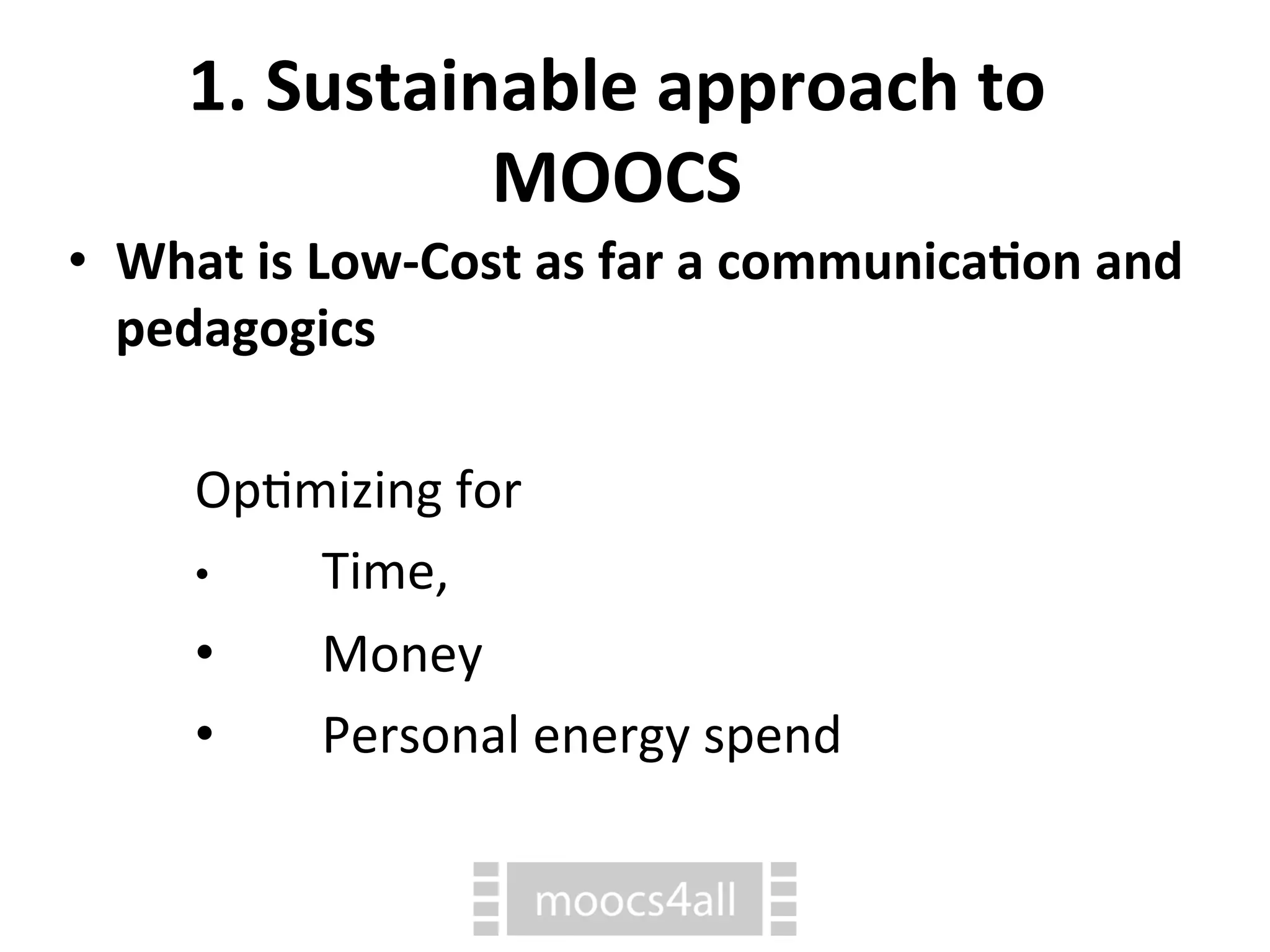 1. Sustainable approach to MOOCS

• What is Low-Cost as far a communication and pedagogics

Optimizing for

• Time,

• Money

• Personal energy spend

moocs4all